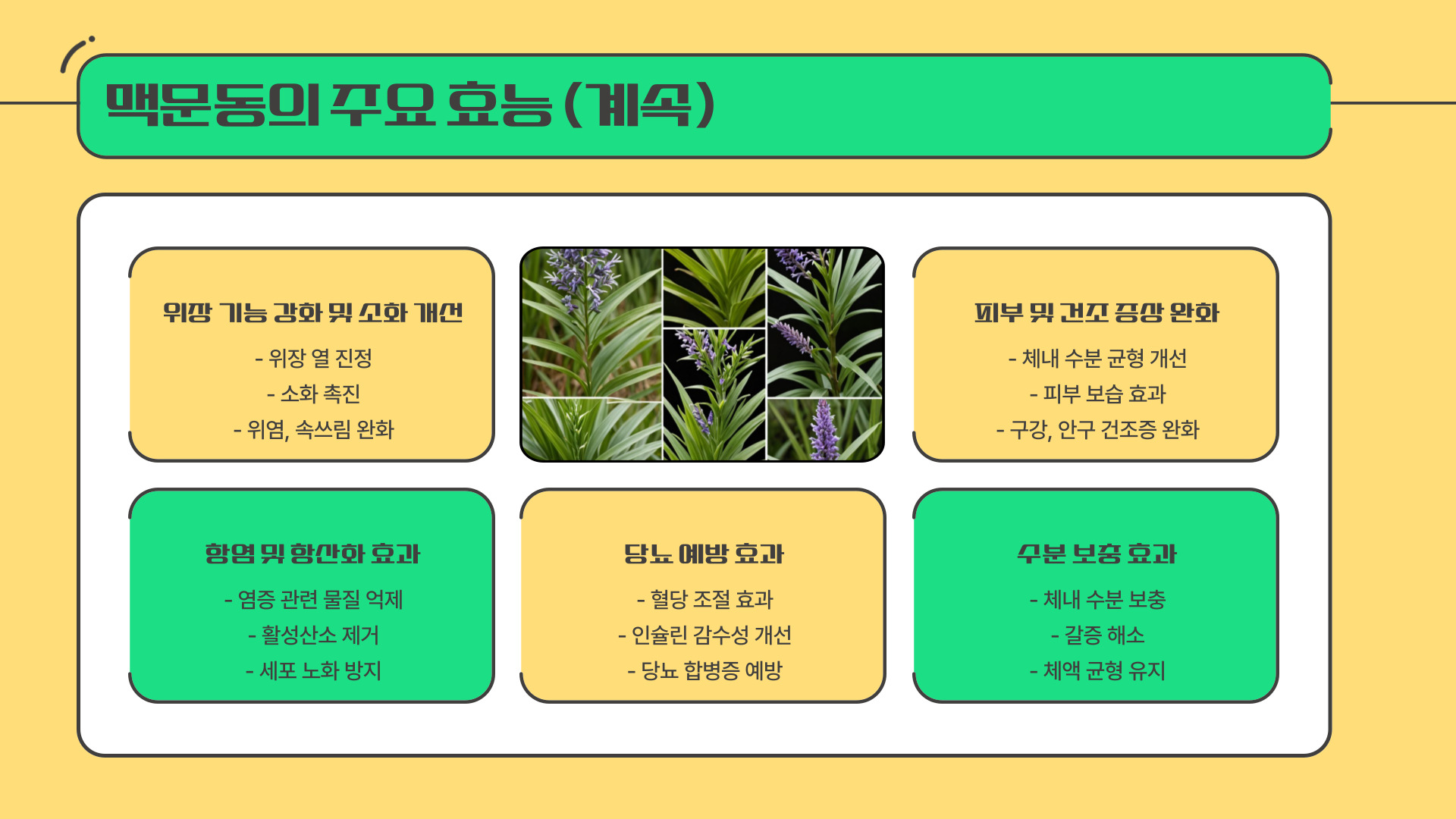 맥문동의 주요 효능 (계속)

위장 기능 강화 및 소화 개선

- 위장 열 진정
- 소화 촉진
- 위염, 속쓰림 완화

피부 및 건조 증상 완화

- 체내 수분 균형 개선
- 피부 보습 효과
- 구강, 안구 건조증 완화

항염 및 항산화 효과

- 염증 관련 물질 억제
- 활성산소 제거
- 세포 노화 방지

당뇨 예방 효과

- 혈당 조절 효과
- 인슐린 감수성 개선
- 당뇨 합병증 예방

수분 보충 효과

- 체내 수분 보충
- 갈증 해소
- 체액 균형 유지